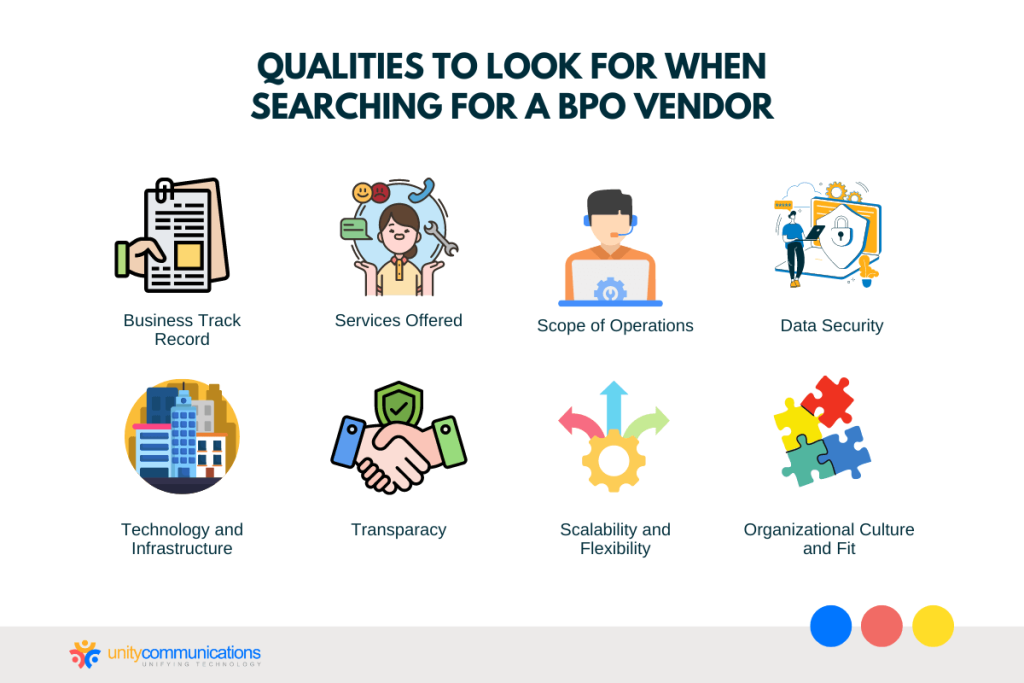 QUALITIES TO LOOK FOR WHEN SEARCHING FOR A BPO VENDOR

Business Track Record

Services Offered

Scope of Operations

Data Security

Technology and Infrastructure

Transparacy

Scalability and Flexibility

Organizational Culture and Fit

unitycommunications
UNIFYING TECHNOLOGY